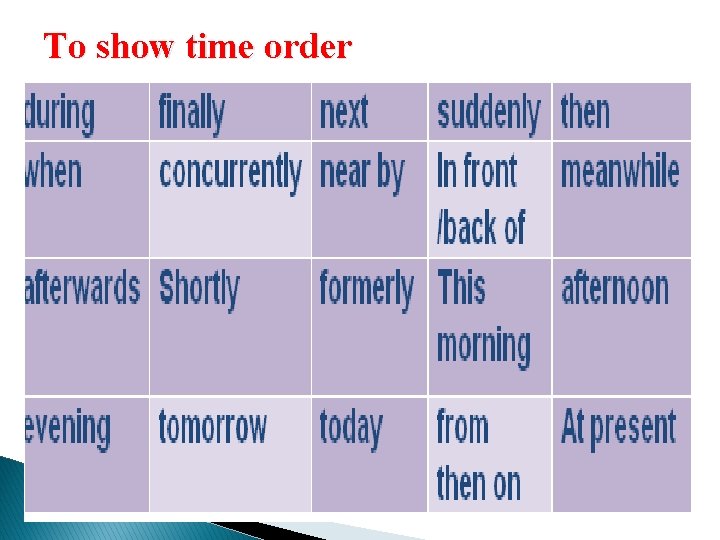 To show time order

| during | finally | next | suddenly | then |
|---|---|---|---|---|
| when | concurrently | near by | In front /back of | meanwhile |
| afterwards | Shortly | formerly | This morning | afternoon |
| evening | tomorrow | today | from then on | At present |